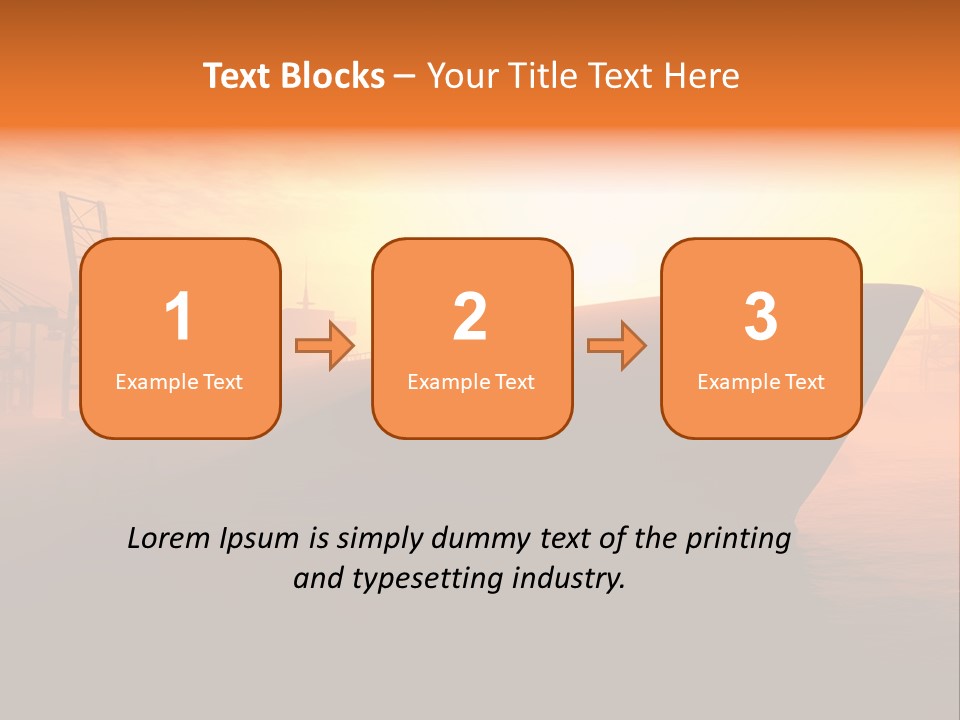 Text Blocks – Your Title Text Here

1
Example Text

2
Example Text

3
Example Text

Lorem Ipsum is simply dummy text of the printing and typesetting industry.